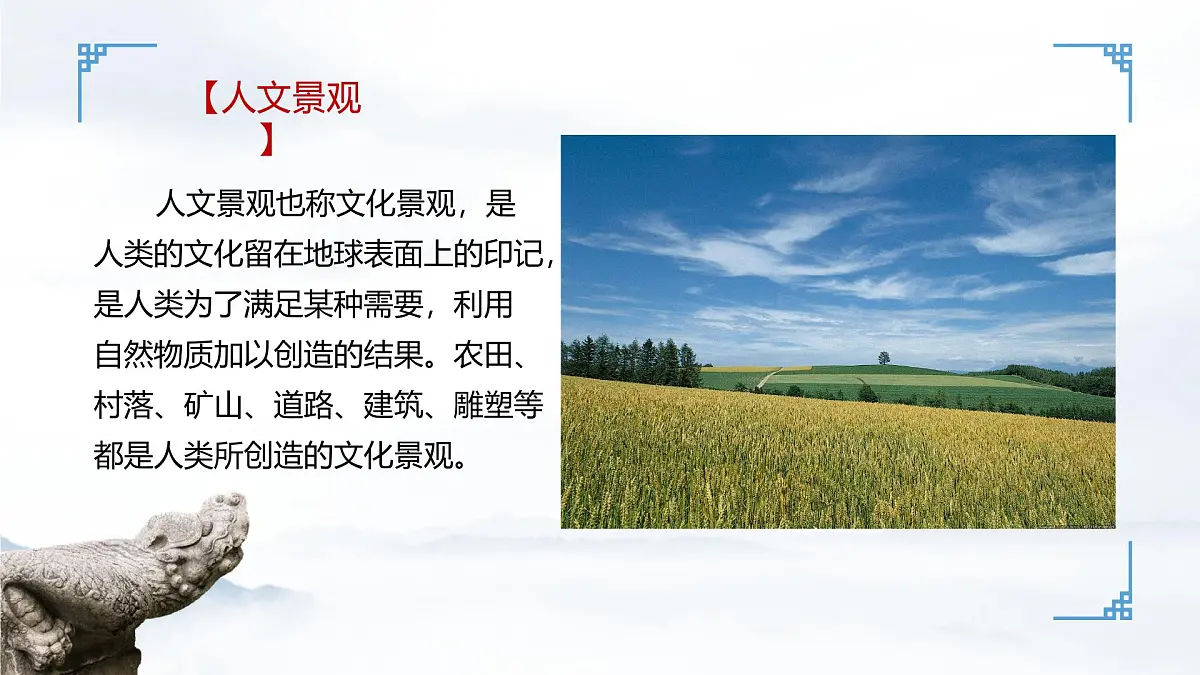 【人文景观】

人文景观也称文化景观，是人类的文化留在地球表面上的印记，是人类为了满足某种需要，利用自然物质加以创造的结果。农田、村落、矿山、道路、建筑、雕塑等都是人类所创造的文化景观。